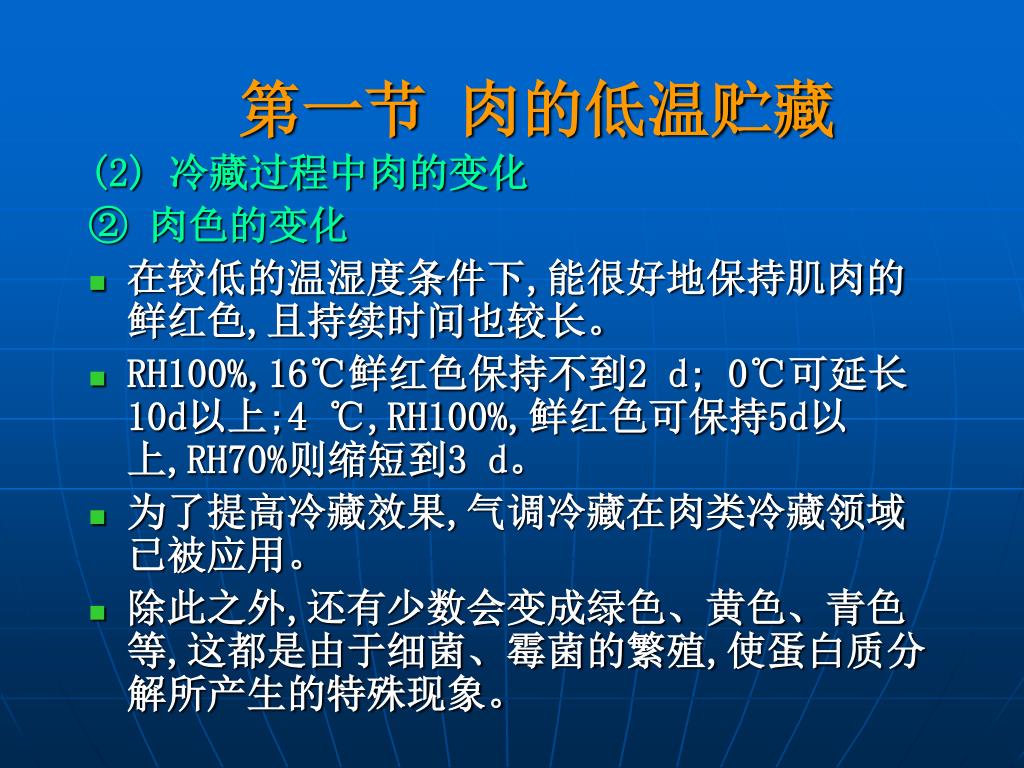 第一节 肉的低温贮藏

(2) 冷藏过程中肉的变化

② 肉色的变化

在较低的温湿度条件下,能很好地保持肌肉的鲜红色,且持续时间也较长。

RH100%,16℃鲜红色保持不到2 d; 0℃可延长10d以上;4 ℃,RH100%,鲜红色可保持5d以上,RH70%则缩短到3 d。

为了提高冷藏效果,气调冷藏在肉类冷藏领域已被应用。

除此之外,还有少数会变成绿色、黄色、青色等,这都是由于细菌、霉菌的繁殖,使蛋白质分解所产生的特殊现象。